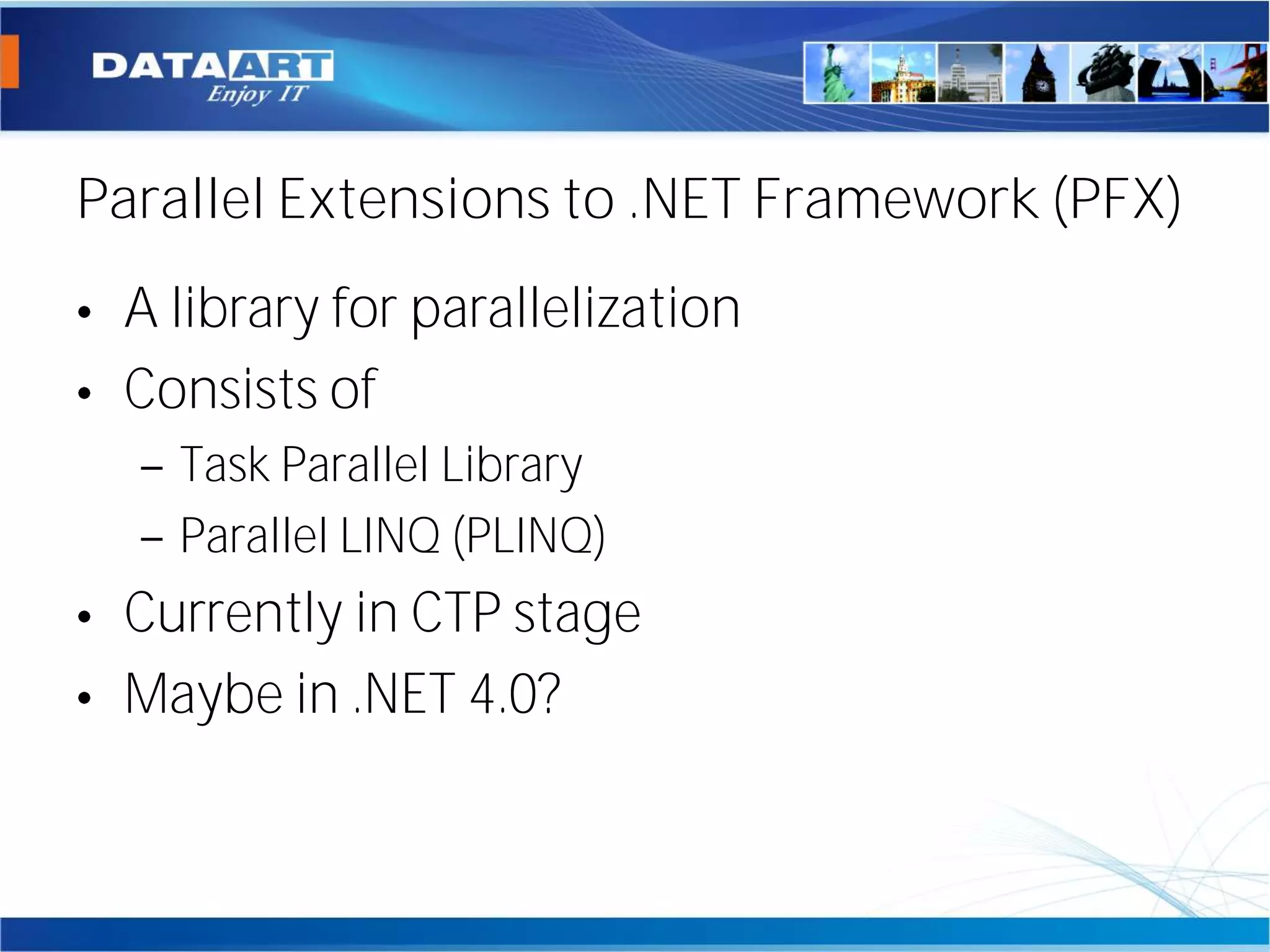 DATAART
Enjoy IT

Parallel Extensions to .NET Framework (PFX)

• A library for parallelization
• Consists of
– Task Parallel Library
– Parallel LINQ (PLINQ)
• Currently in CTP stage
• Maybe in .NET 4.0?